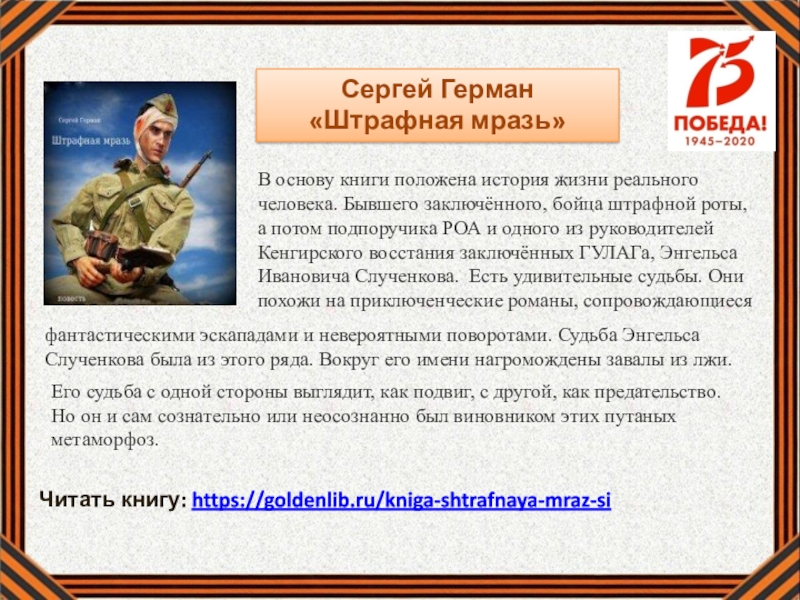 Сергей Герман
Штрафная мразь
повесть

Сергей Герман
«Штрафная мразь»

75
ПОБЕДА!
1945–2020

В основу книги положена история жизни реального человека. Бывшего заключённого, бойца штрафной роты, а потом подпоручика РОА и одного из руководителей Кенгирского восстания заключённых ГУЛАГа, Энгельса Ивановича Слученкова. Есть удивительные судьбы. Они похожи на приключенческие романы, сопровождающиеся фантастическими эскападами и невероятными поворотами. Судьба Энгельса Слученкова была из этого ряда. Вокруг его имени нагромождены завалы из лжи.

Его судьба с одной стороны выглядит, как подвиг, с другой, как предательство. Но он и сам сознательно или неосознанно был виновником этих путаных метаморфоз.

Читать книгу: https://goldenlib.ru/kniga-shtrafnaya-mraz-si